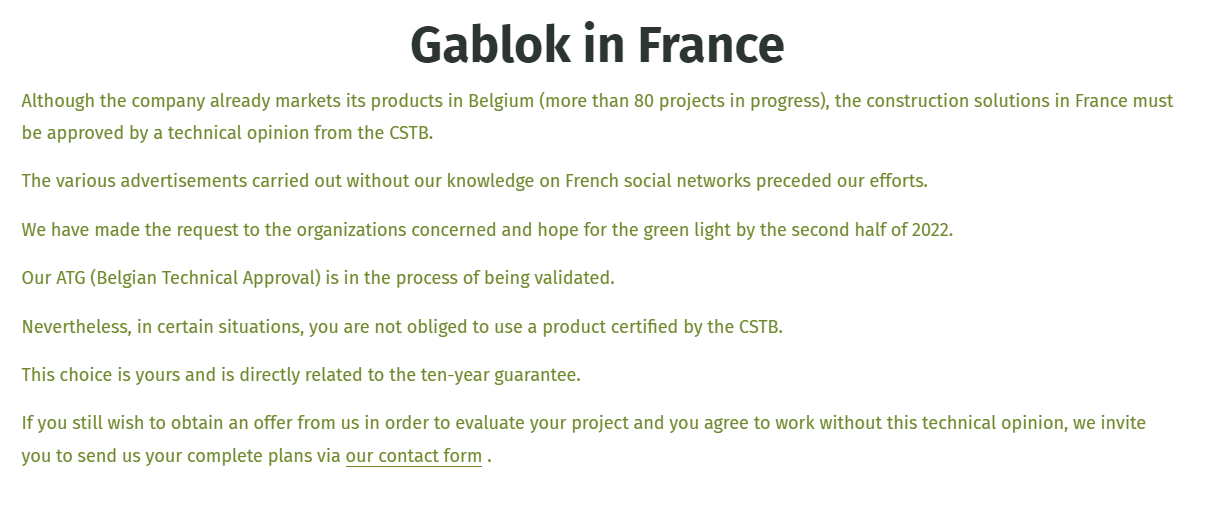 Gablok in France

Although the company already markets its products in Belgium (more than 80 projects in progress), the construction solutions in France must be approved by a technical opinion from the CSTB.

The various advertisements carried out without our knowledge on French social networks preceded our efforts.

We have made the request to the organizations concerned and hope for the green light by the second half of 2022.

Our ATG (Belgian Technical Approval) is in the process of being validated.

Nevertheless, in certain situations, you are not obliged to use a product certified by the CSTB.

This choice is yours and is directly related to the ten-year guarantee.

If you still wish to obtain an offer from us in order to evaluate your project and you agree to work without this technical opinion, we invite you to send us your complete plans via our contact form .